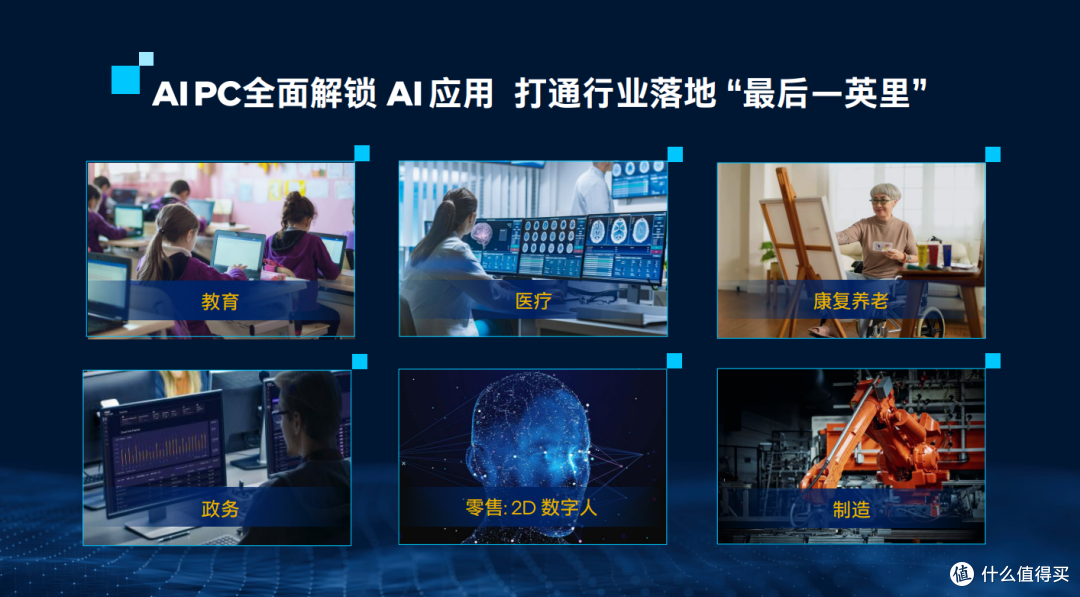 AI PC全面解锁 AI 应用 打通行业落地 “最后一英里”

教育

医疗

康复养老

政务

零售: 2D 数字人

制造

值 什么值得买